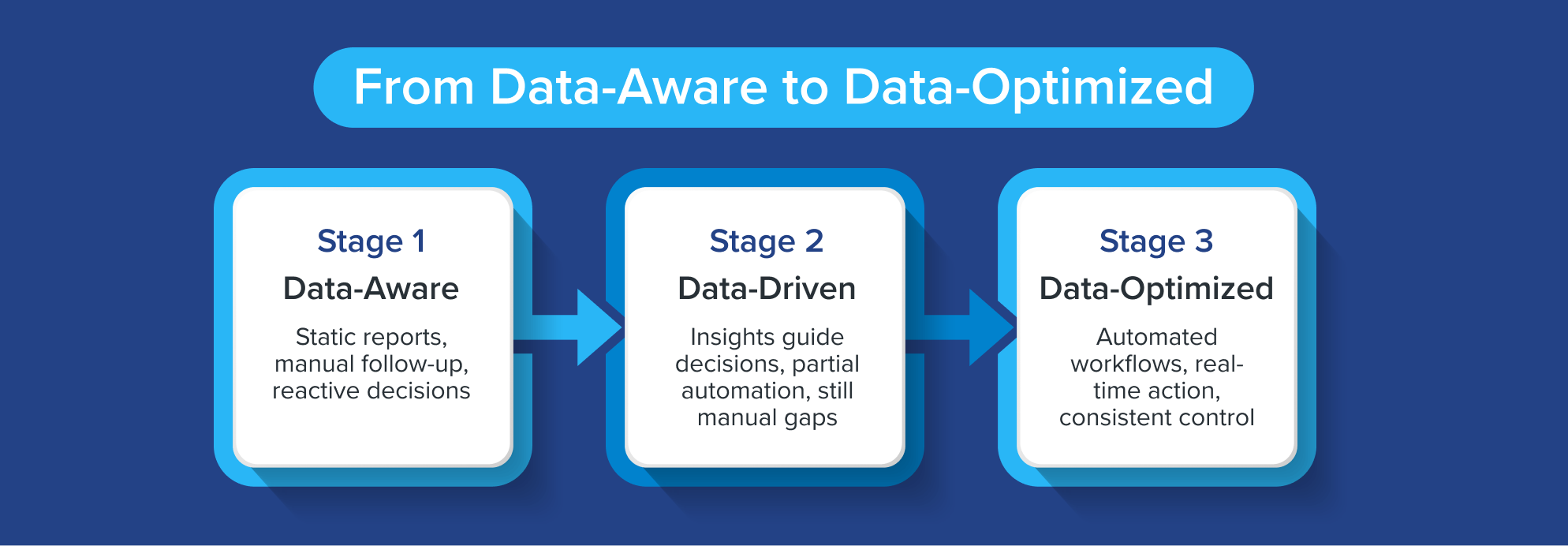 From Data-Aware to Data-Optimized

Stage 1
Data-Aware
Static reports, manual follow-up, reactive decisions

Stage 2
Data-Driven
Insights guide decisions, partial automation, still manual gaps

Stage 3
Data-Optimized
Automated workflows, real-time action, consistent control